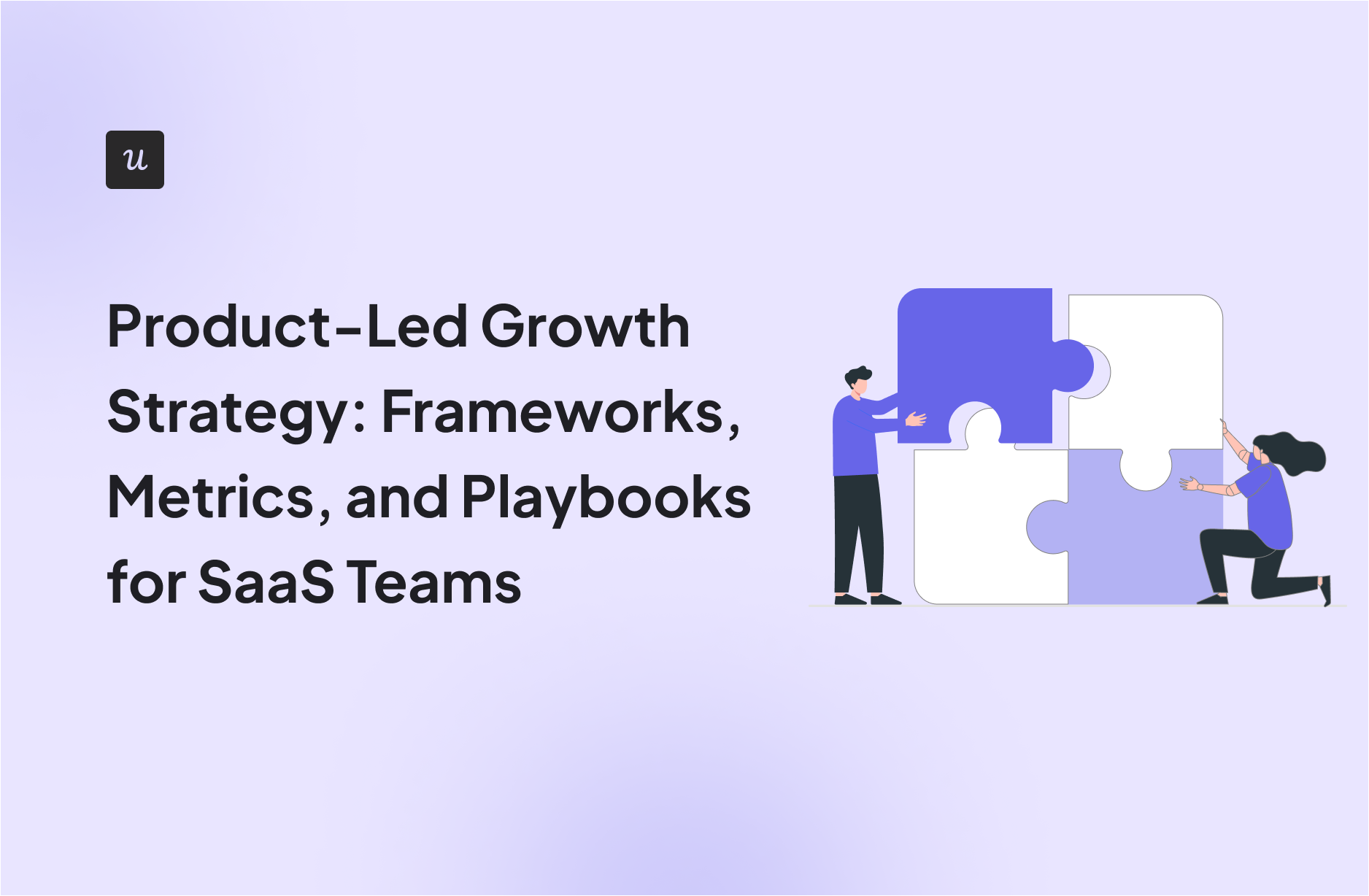 u

Product-Led Growth Strategy: Frameworks, Metrics, and Playbooks for SaaS Teams